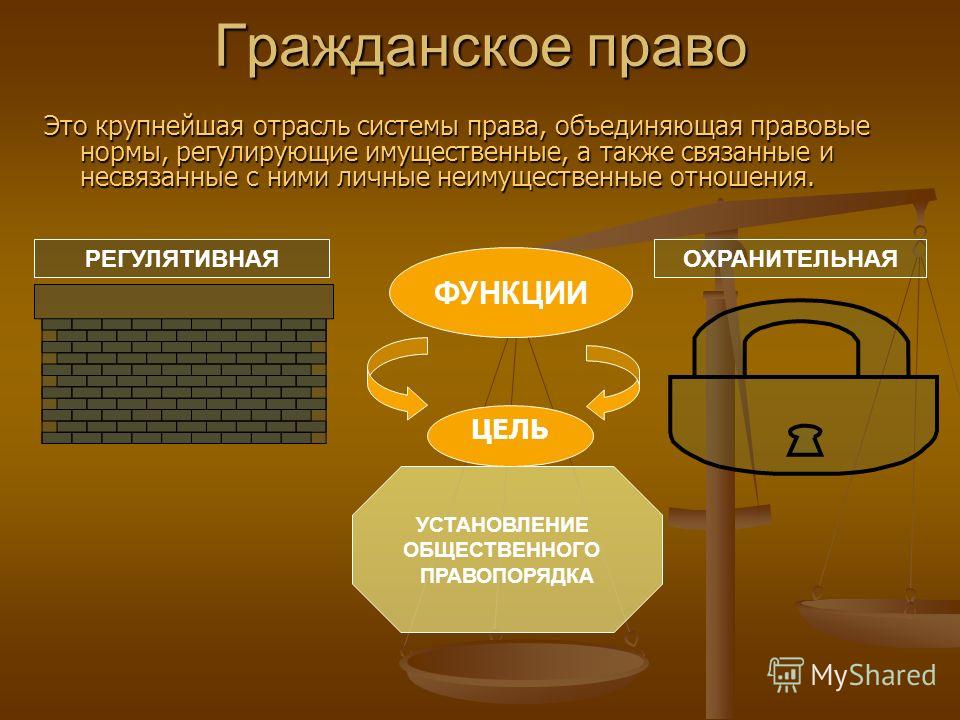 Гражданское право

Это крупнейшая отрасль системы права, объединяющая правовые нормы, регулирующие имущественные, а также связанные и несвязанные с ними личные неимущественные отношения.

РЕГУЛЯТИВНАЯ

ФУНКЦИИ

ОХРАНИТЕЛЬНАЯ

ЦЕЛЬ

УСТАНОВЛЕНИЕ ОБЩЕСТВЕННОГО ПРАВОПОРЯДКА

MyShared